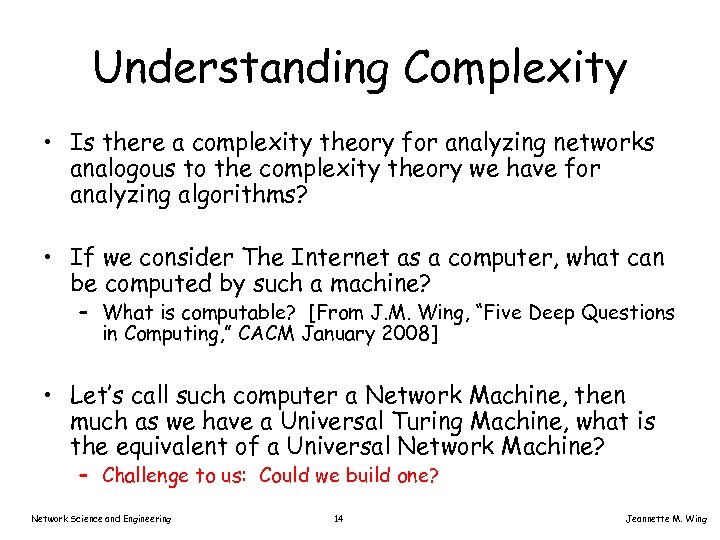 Understanding Complexity

• Is there a complexity theory for analyzing networks analogous to the complexity theory we have for analyzing algorithms?

• If we consider The Internet as a computer, what can be computed by such a machine?
  – What is computable? [From J.M. Wing, "Five Deep Questions in Computing," CACM January 2008]

• Let's call such computer a Network Machine, then much as we have a Universal Turing Machine, what is the equivalent of a Universal Network Machine?
  – Challenge to us: Could we build one?

Network Science and Engineering 14 Jeannette M. Wing